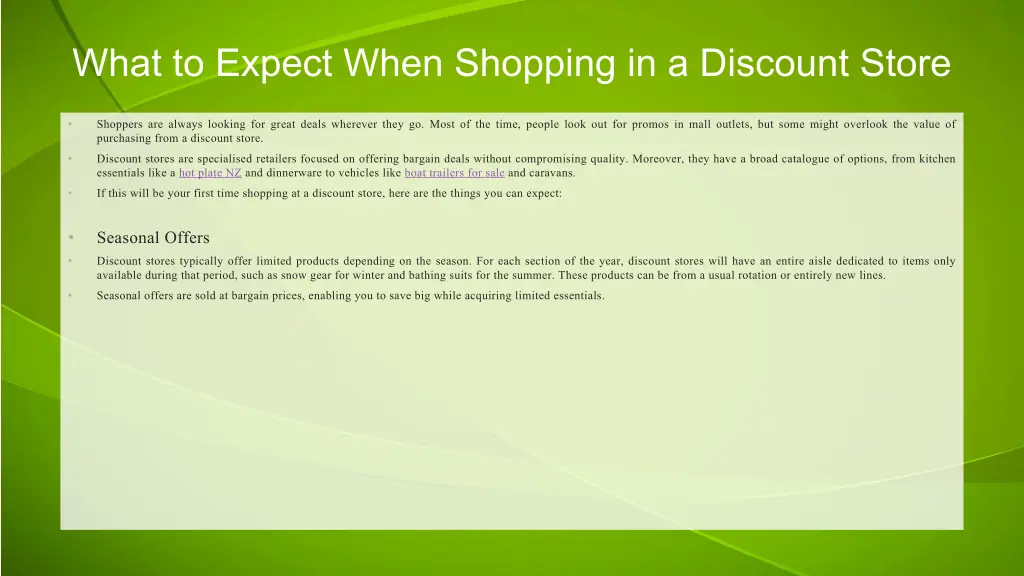 What to Expect When Shopping in a Discount Store

• Shoppers are always looking for great deals wherever they go. Most of the time, people look out for promos in mall outlets, but some might overlook the value of purchasing from a discount store.

• Discount stores are specialised retailers focused on offering bargain deals without compromising quality. Moreover, they have a broad catalogue of options, from kitchen essentials like a hot plate NZ and dinnerware to vehicles like boat trailers for sale and caravans.

• If this will be your first time shopping at a discount store, here are the things you can expect:

• Seasonal Offers

• Discount stores typically offer limited products depending on the season. For each section of the year, discount stores will have an entire aisle dedicated to items only available during that period, such as snow gear for winter and bathing suits for the summer. These products can be from a usual rotation or entirely new lines.

• Seasonal offers are sold at bargain prices, enabling you to save big while acquiring limited essentials.